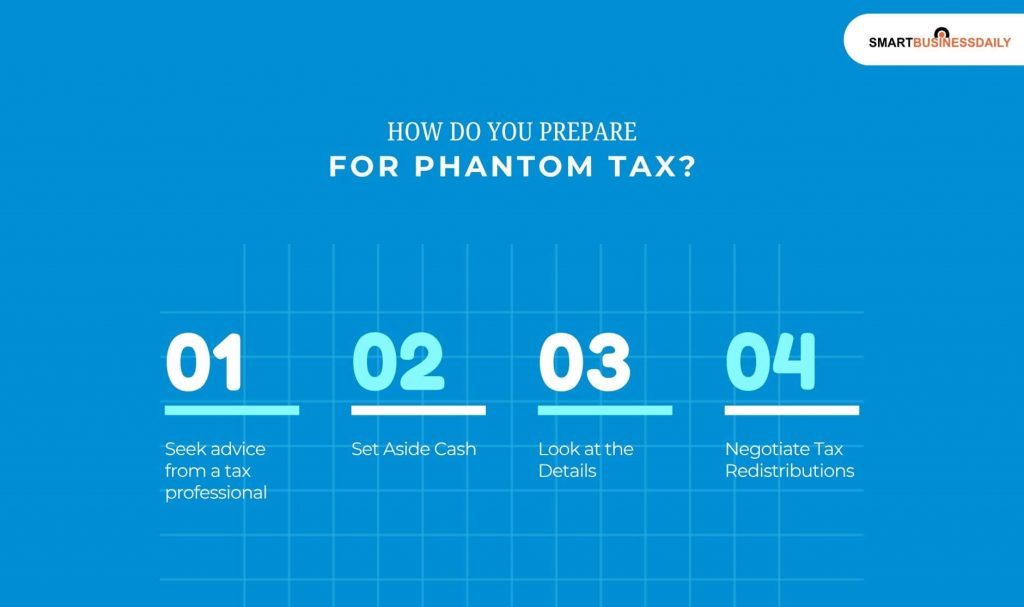 SMARTBUSINESSDAILY

HOW DO YOU PREPARE
FOR PHANTOM TAX?

01
Seek advice from a tax professional

02
Set Aside Cash

03
Look at the Details

04
Negotiate Tax Redistributions